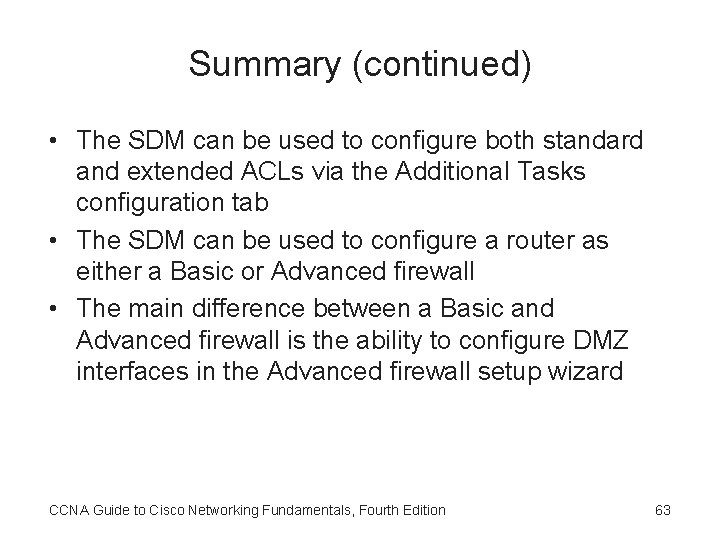 Summary (continued)

• The SDM can be used to configure both standard and extended ACLs via the Additional Tasks configuration tab
• The SDM can be used to configure a router as either a Basic or Advanced firewall
• The main difference between a Basic and Advanced firewall is the ability to configure DMZ interfaces in the Advanced firewall setup wizard

CCNA Guide to Cisco Networking Fundamentals, Fourth Edition

63